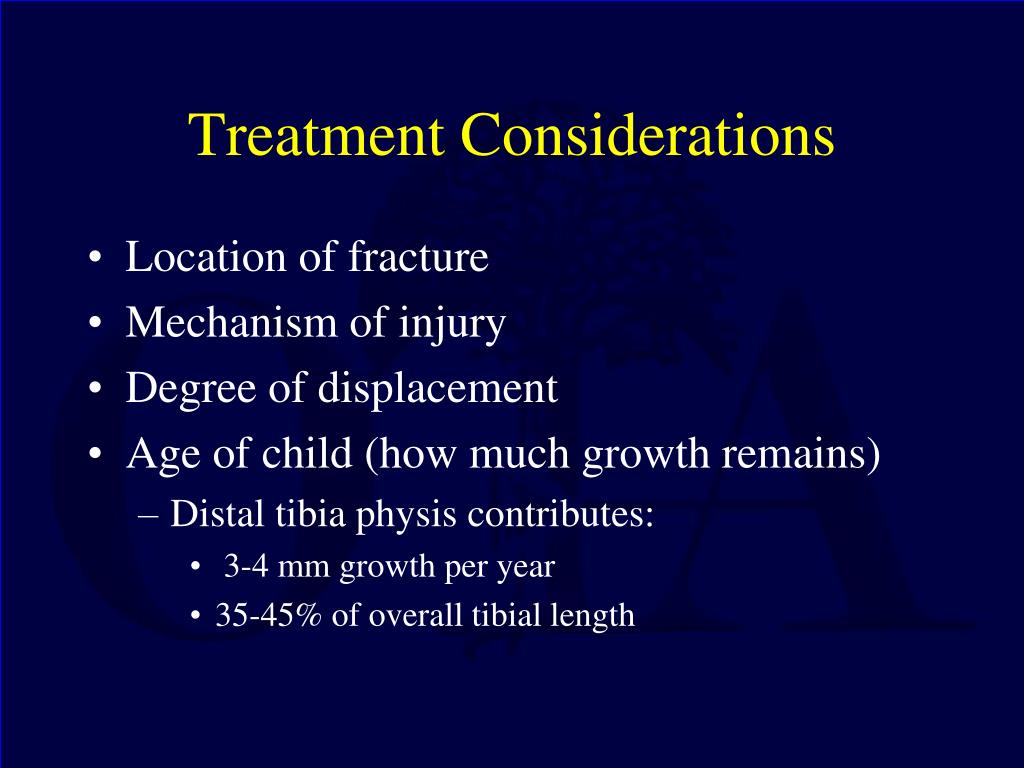 Treatment Considerations

• Location of fracture
• Mechanism of injury
• Degree of displacement
• Age of child (how much growth remains)
– Distal tibia physis contributes:
• 3-4 mm growth per year
• 35-45% of overall tibial length